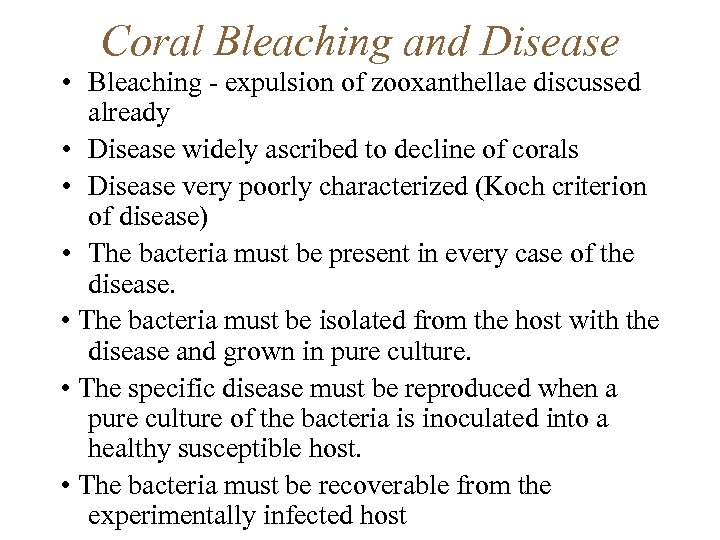 Coral Bleaching and Disease

• Bleaching - expulsion of zooxanthellae discussed already

• Disease widely ascribed to decline of corals

• Disease very poorly characterized (Koch criterion of disease)

• The bacteria must be present in every case of the disease.

• The bacteria must be isolated from the host with the disease and grown in pure culture.

• The specific disease must be reproduced when a pure culture of the bacteria is inoculated into a healthy susceptible host.

• The bacteria must be recoverable from the experimentally infected host